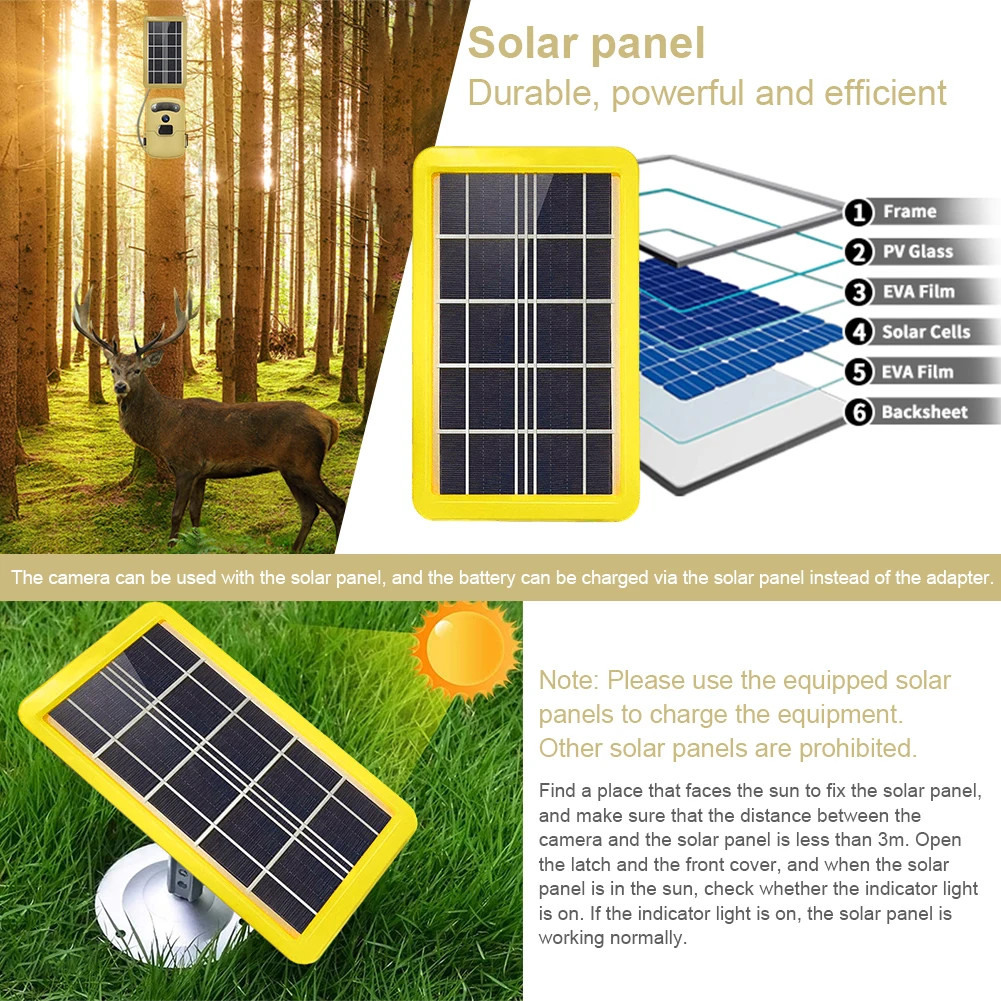 Solar panel
Durable, powerful and efficient

1 Frame
2 PV Glass
3 EVA Film
4 Solar Cells
5 EVA Film
6 Backsheet

The camera can be used with the solar panel, and the battery can be charged via the solar panel instead of the adapter.

Note: Please use the equipped solar panels to charge the equipment. Other solar panels are prohibited.

Find a place that faces the sun to fix the solar panel, and make sure that the distance between the camera and the solar panel is less than 3m. Open the latch and the front cover, and when the solar panel is in the sun, check whether the indicator light is on. If the indicator light is on, the solar panel is working normally.